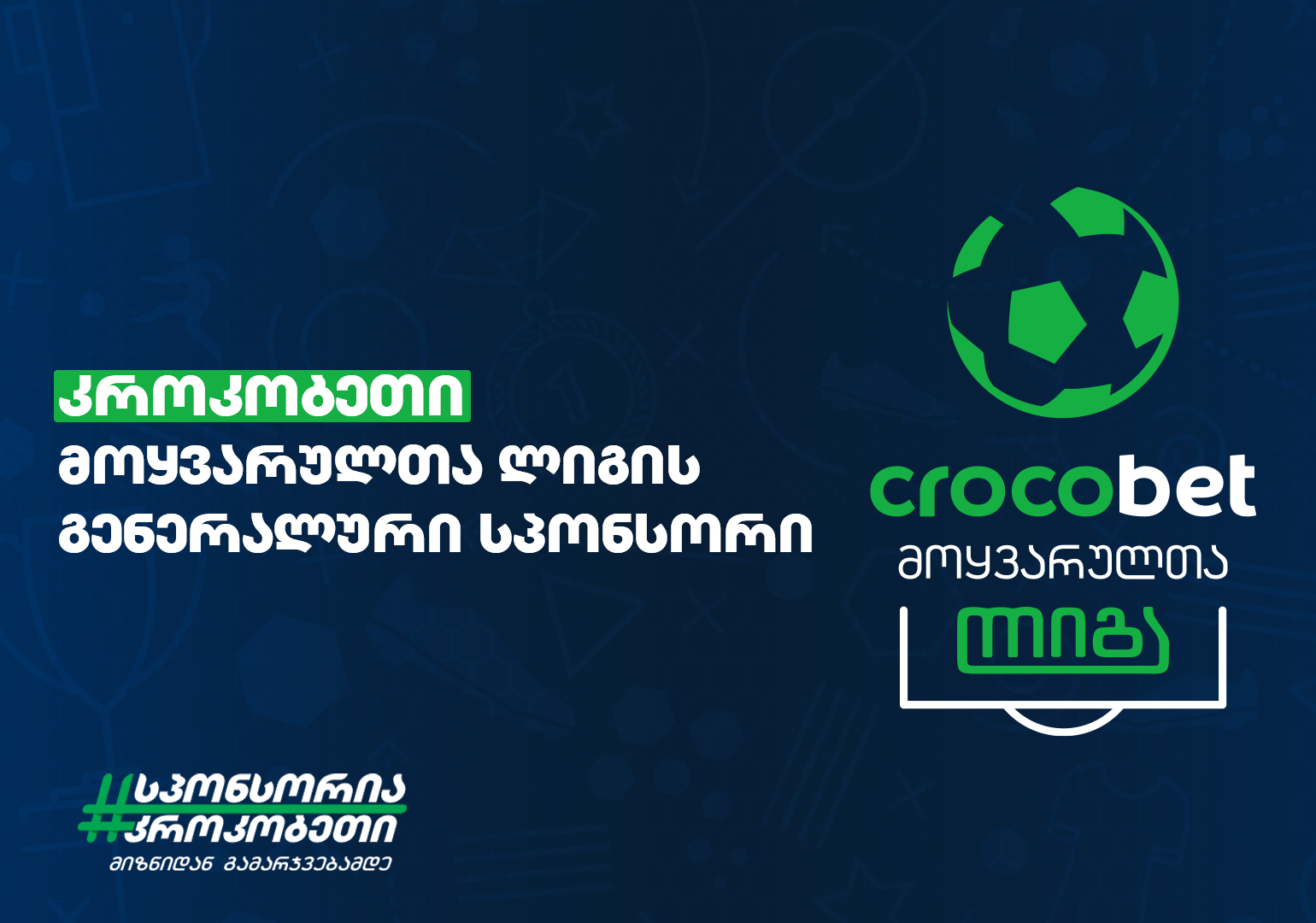 კროკობეთი
მოყვარულთა ლიგის
გენერალური სპონსორი

crocobet
მოყვარულთა
ლიგა

#სპონსორია
#კროკობეთი
მიზნიდან გამარჯვებამდე